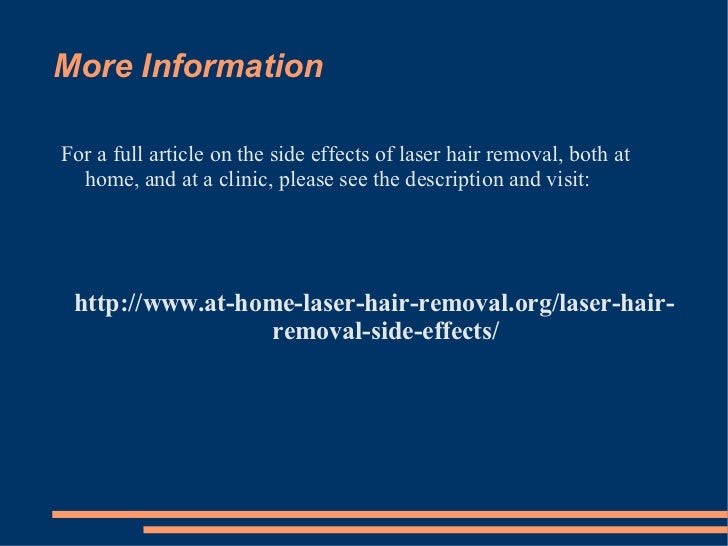 More Information

For a full article on the side effects of laser hair removal, both at home, and at a clinic, please see the description and visit:

http://www.at-home-laser-hair-removal.org/laser-hair-removal-side-effects/